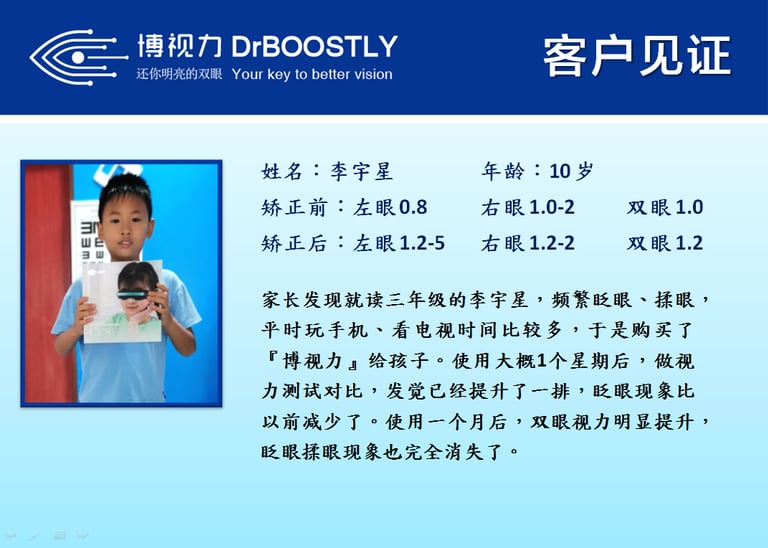 博视力 DrBOOSTLY
还你明亮的双眼 Your key to better vision

客户见证

姓名：李宇星　年龄：10岁
矫正前：左眼0.8　右眼1.0-2　双眼1.0
矫正后：左眼1.2-5　右眼1.2-2　双眼1.2

家长发现就读三年级的李宇星，频繁眨眼、揉眼，平时玩手机、看电视时间比较多，于是购买了『博视力』给孩子。使用大概1个星期后，做视力测试对比，发觉已经提升了一排，眨眼现象比以前减少了。使用一个月后，双眼视力明显提升，眨眼揉眼现象也完全消失了。